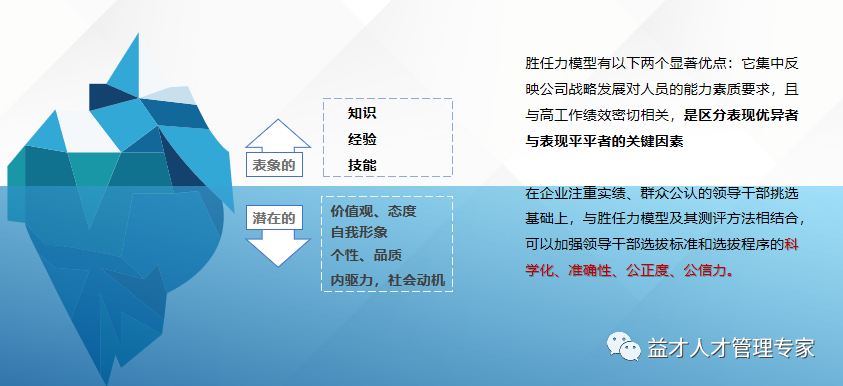 表象的

知识
经验
技能

潜在的

价值观、态度
自我形象
个性、品质
内驱力，社会动机

胜任力模型有以下两个显著优点：它集中反映公司战略发展对人员的能力素质要求，且与高工作绩效密切相关，是区分表现优异者与表现平平者的关键因素

在企业注重实绩、群众公认的领导干部挑选基础上，与胜任力模型及其测评方法相结合，可以加强领导干部选拔标准和选拔程序的科学化、准确性、公正度、公信力。

益才人才管理专家